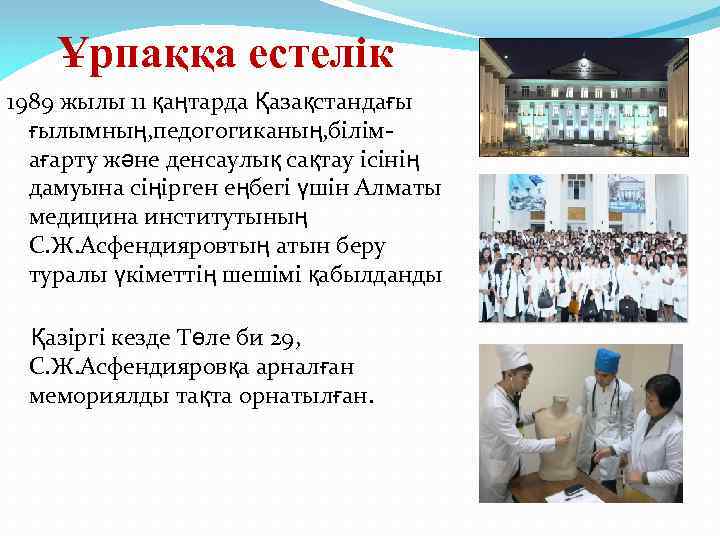 Ұрпаққа естелік

1989 жылы 11 қаңтарда Қазақстандағы ғылымның,педогогиканың,білім-ағарту және денсаулық сақтау ісінің дамуына сіңірген еңбегі үшін Алматы медицина институтының С.Ж.Асфендияровтың атын беру туралы үкіметтің шешімі қабылданды

Қазіргі кезде Төле би 29, С.Ж.Асфендияровқа арналған мемориялды тақта орнатылған.